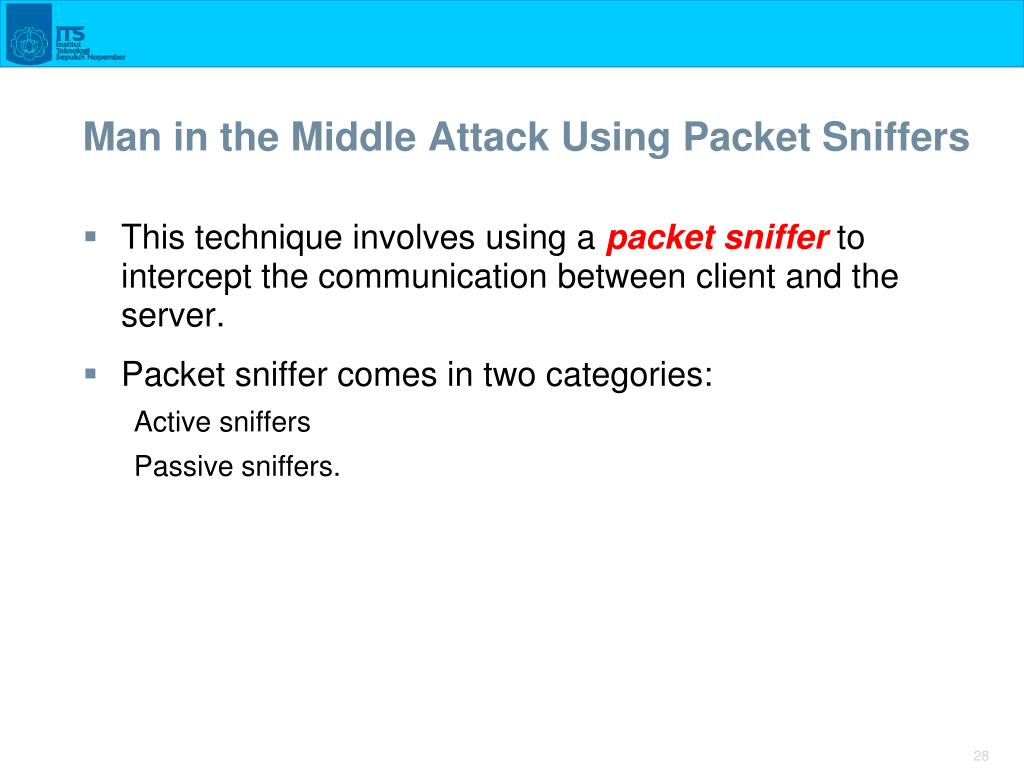 ITS
Institut
Teknologi
Sepuluh Nopember

Man in the Middle Attack Using Packet Sniffers

This technique involves using a packet sniffer to intercept the communication between client and the server.

Packet sniffer comes in two categories:

Active sniffers

Passive sniffers.

28